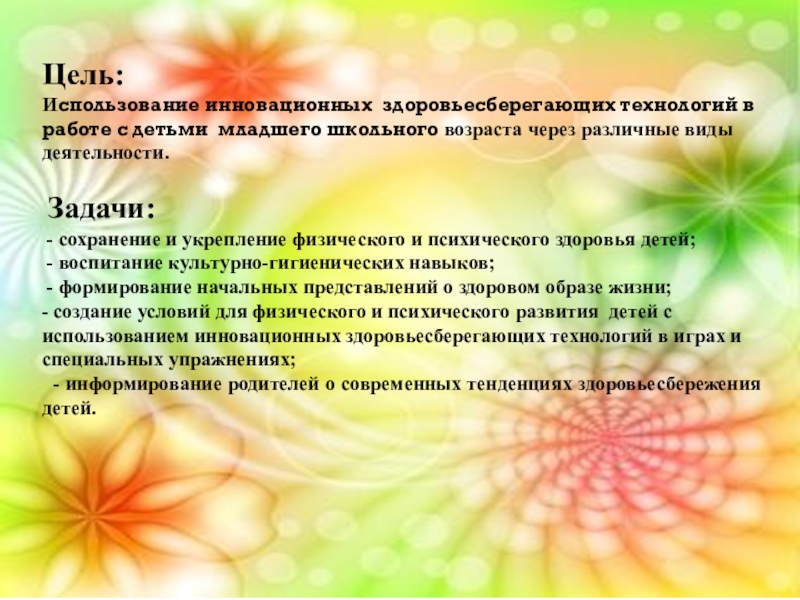 Цель:
Использование инновационных здоровьесберегающих технологий в работе с детьми младшего школьного возраста через различные виды деятельности.

Задачи:
- сохранение и укрепление физического и психического здоровья детей;
- воспитание культурно-гигиенических навыков;
- формирование начальных представлений о здоровом образе жизни;
- создание условий для физического и психического развития детей с использованием инновационных здоровьесберегающих технологий в играх и специальных упражнениях;
- информирование родителей о современных тенденциях здоровьесбережения детей.